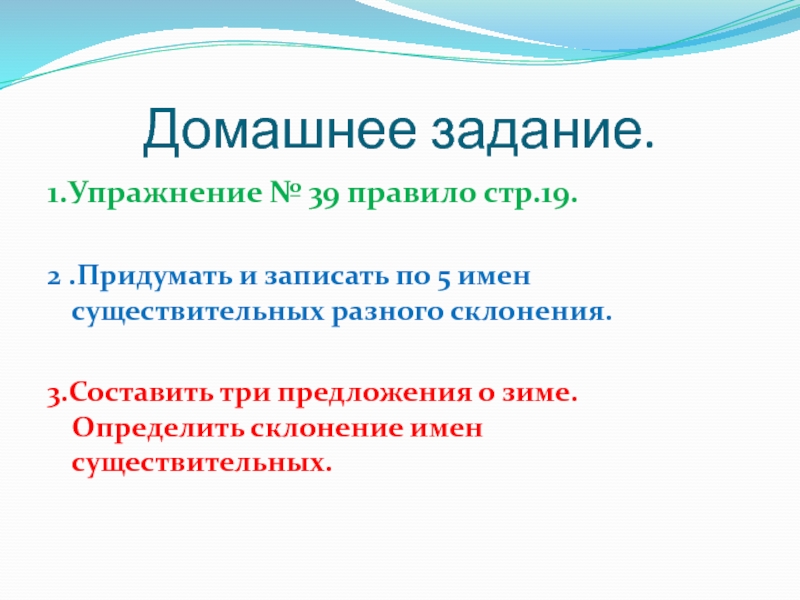 Домашнее задание.

1.Упражнение № 39 правило стр.19.

2 .Придумать и записать по 5 имен существительных разного склонения.

3.Составить три предложения о зиме. Определить склонение имен существительных.